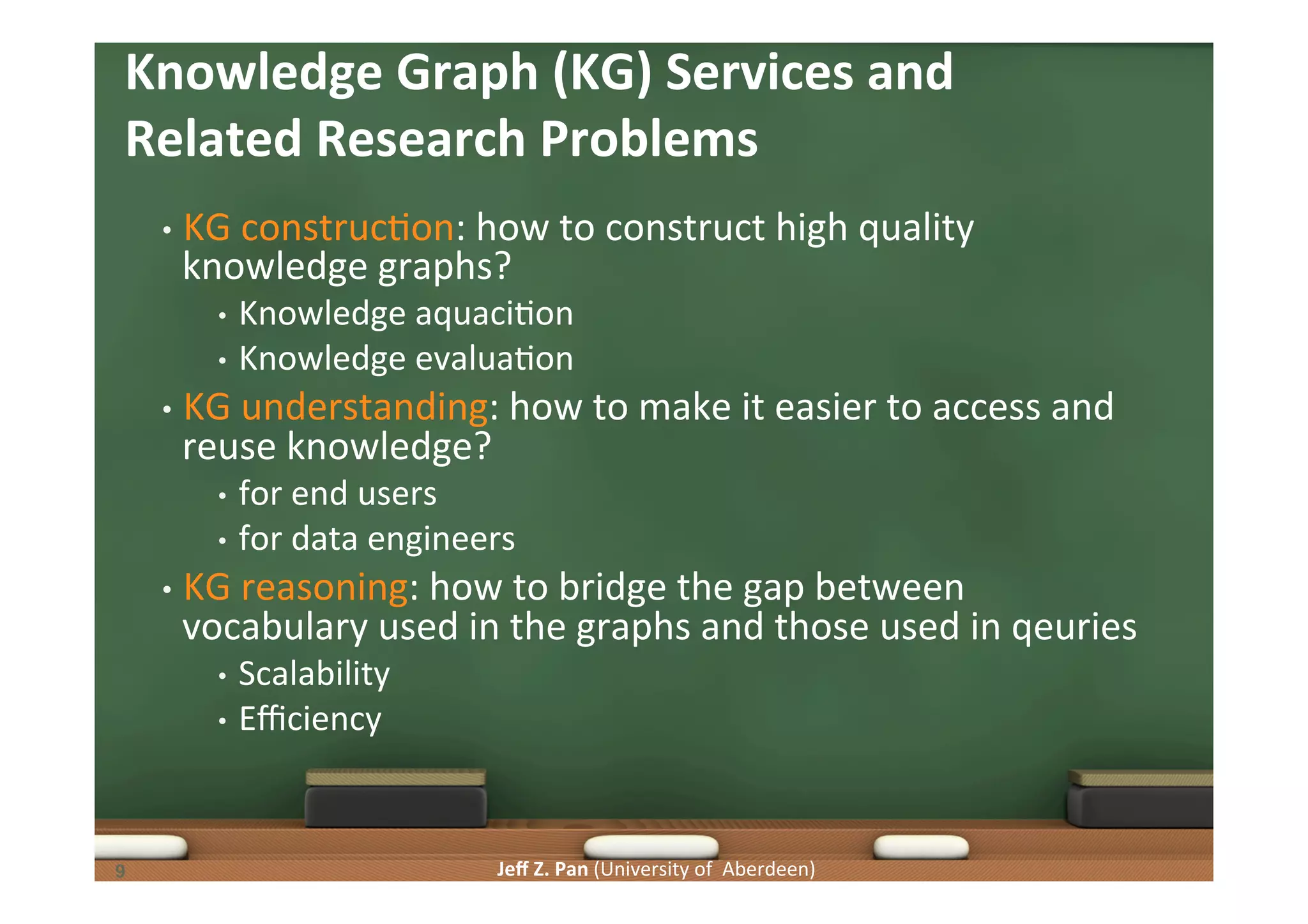 Knowledge Graph (KG) Services and Related Research Problems

• KG construction: how to construct high quality knowledge graphs?
  • Knowledge aquacition
  • Knowledge evaluation
• KG understanding: how to make it easier to access and reuse knowledge?
  • for end users
  • for data engineers
• KG reasoning: how to bridge the gap between vocabulary used in the graphs and those used in qeuries
  • Scalability
  • Efficiency

9

Jeff Z. Pan (University of Aberdeen)